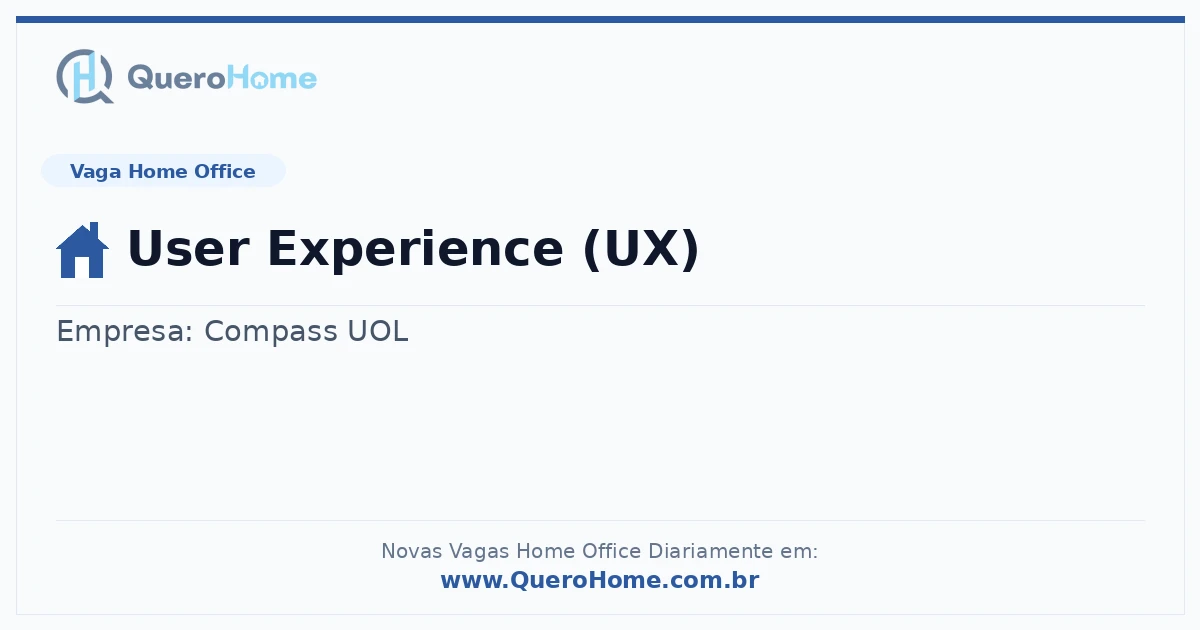 QueroHome

Vaga Home Office

User Experience (UX)

Empresa: Compass UOL

Novas Vagas Home Office Diariamente em:
www.QueroHome.com.br